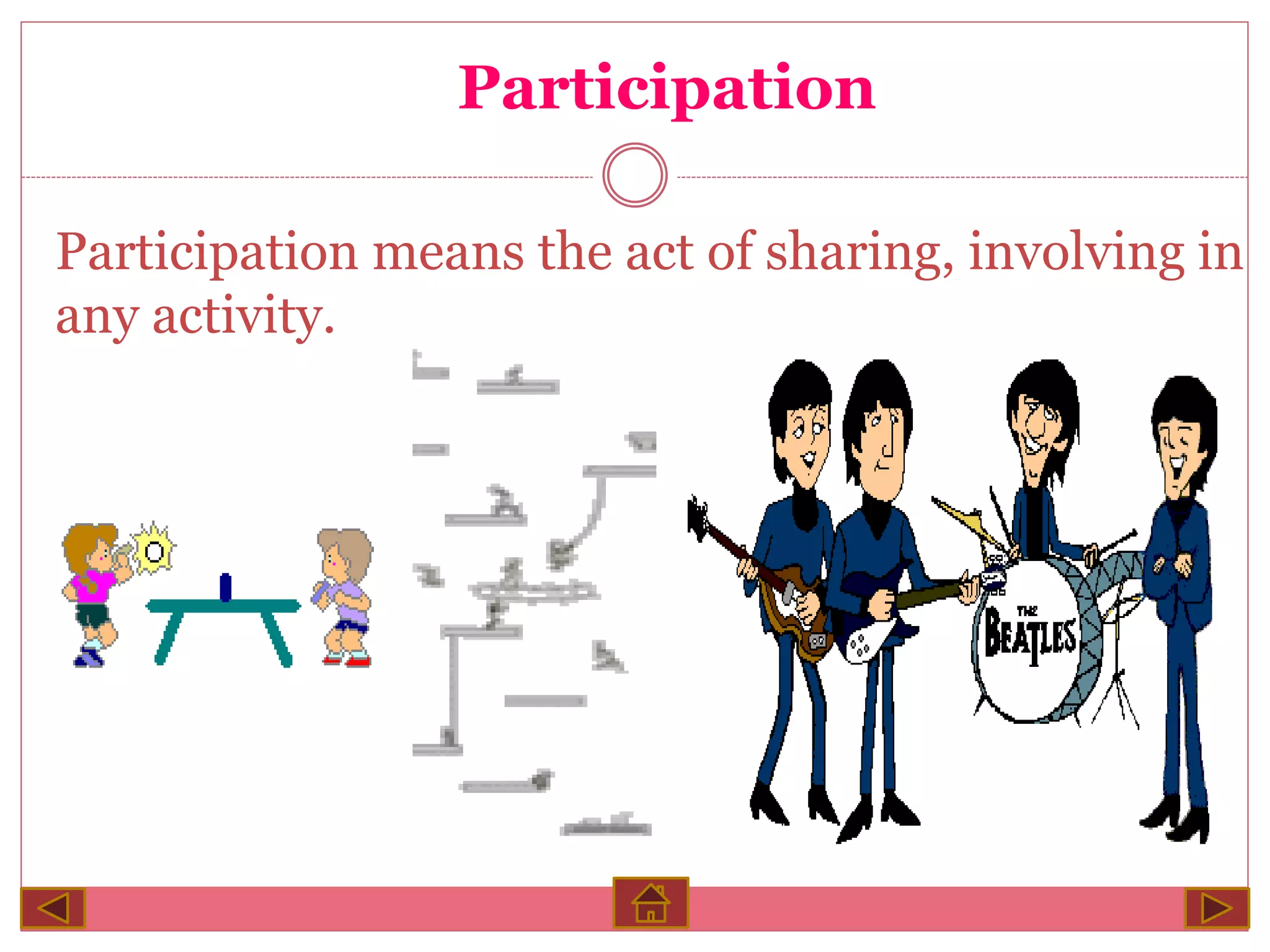 Participation

Participation means the act of sharing, involving in any activity.

THE BEATLES